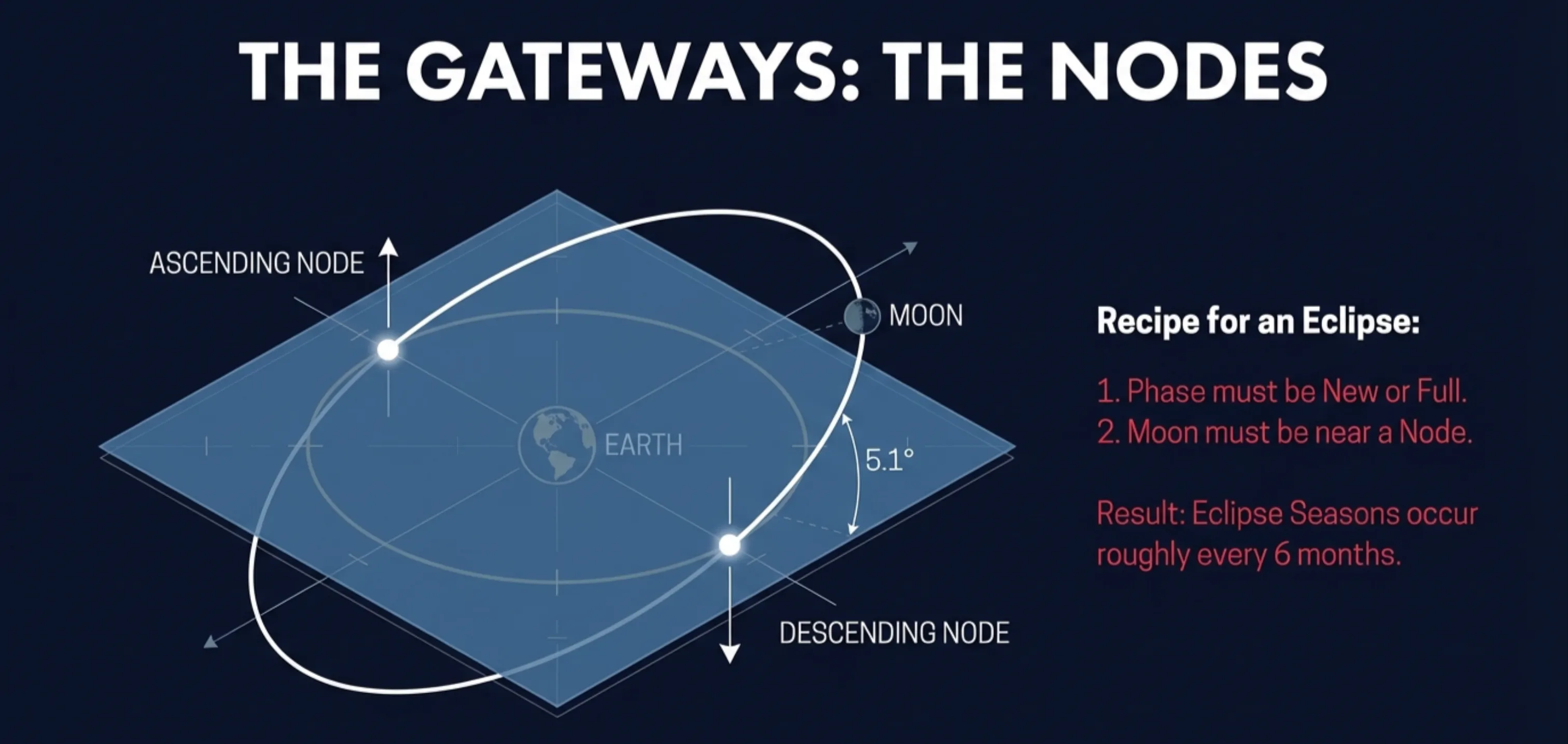 THE GATEWAYS: THE NODES

ASCENDING NODE

MOON

EARTH

5.1°

DESCENDING NODE

Recipe for an Eclipse:

1. Phase must be New or Full.
2. Moon must be near a Node.

Result: Eclipse Seasons occur roughly every 6 months.